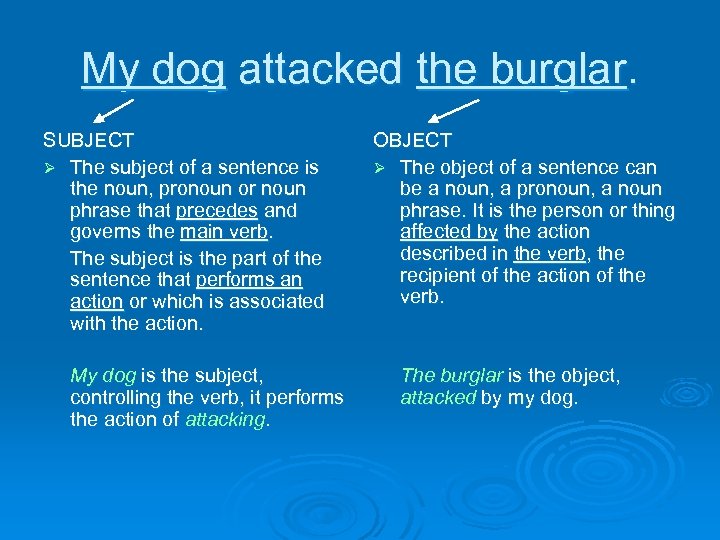 My dog attacked the burglar.

SUBJECT

➢ The subject of a sentence is the noun, pronoun or noun phrase that precedes and governs the main verb.

The subject is the part of the sentence that performs an action or which is associated with the action.

My dog is the subject, controlling the verb, it performs the action of attacking.

OBJECT

➢ The object of a sentence can be a noun, a pronoun, a noun phrase. It is the person or thing affected by the action described in the verb, the recipient of the action of the verb.

The burglar is the object, attacked by my dog.